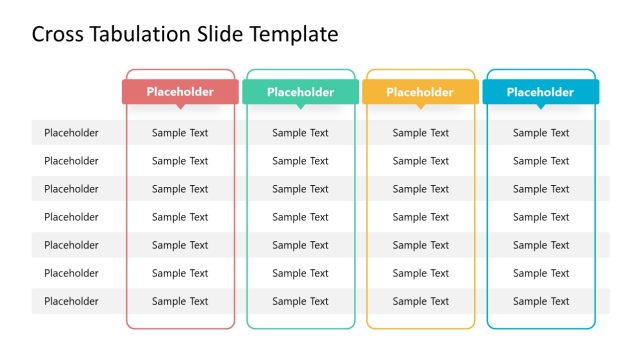 Cross Tabulation Slide Template

| | Placeholder | Placeholder | Placeholder | Placeholder |
|---|---|---|---|---|
| Placeholder | Sample Text | Sample Text | Sample Text | Sample Text |
| Placeholder | Sample Text | Sample Text | Sample Text | Sample Text |
| Placeholder | Sample Text | Sample Text | Sample Text | Sample Text |
| Placeholder | Sample Text | Sample Text | Sample Text | Sample Text |
| Placeholder | Sample Text | Sample Text | Sample Text | Sample Text |
| Placeholder | Sample Text | Sample Text | Sample Text | Sample Text |
| Placeholder | Sample Text | Sample Text | Sample Text | Sample Text |